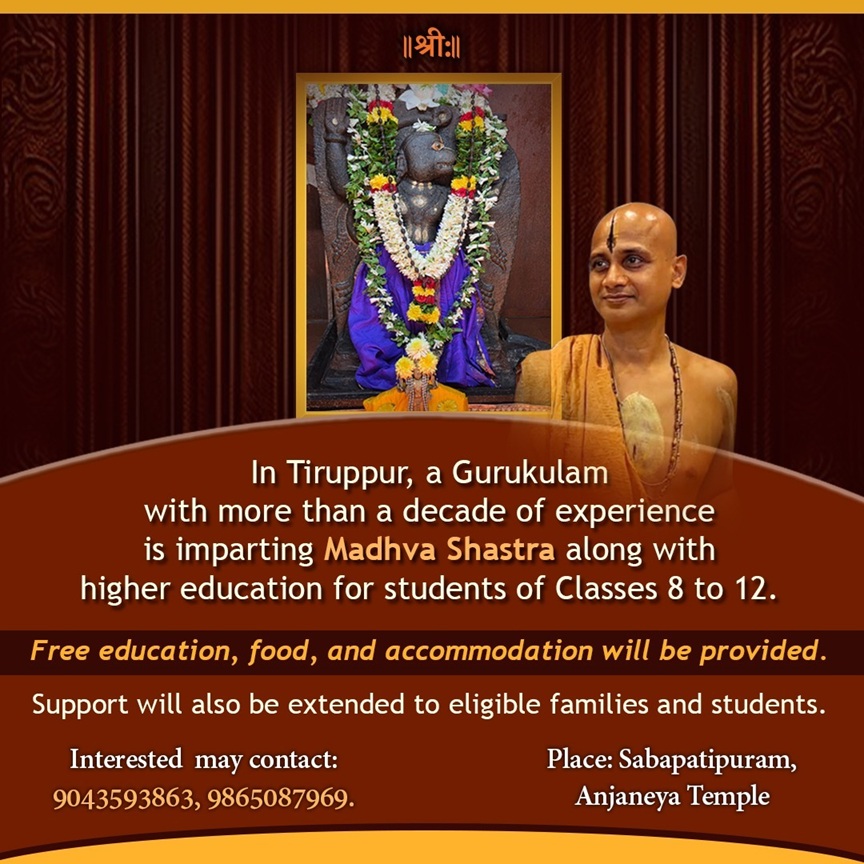 ॥श्रीः॥

In Tiruppur, a Gurukulam with more than a decade of experience is imparting Madhva Shastra along with higher education for students of Classes 8 to 12.

Free education, food, and accommodation will be provided.

Support will also be extended to eligible families and students.

Interested may contact:
9043593863, 9865087969.

Place: Sabapatipuram,
Anjaneya Temple